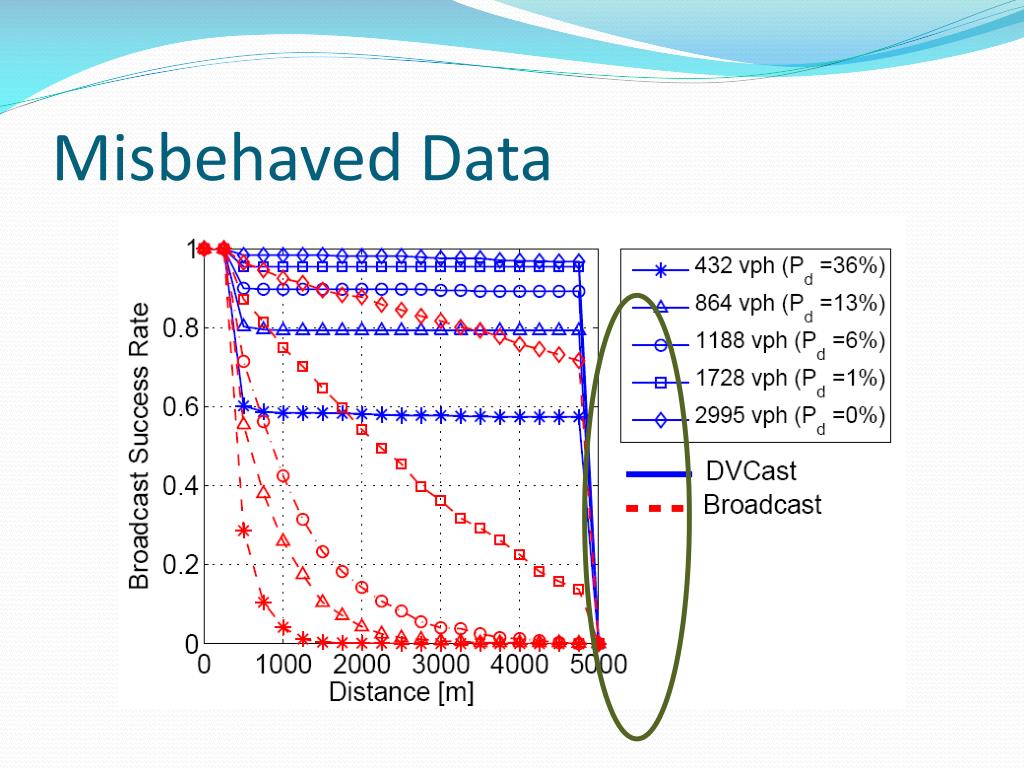 Misbehaved Data

Broadcast Success Rate

1
0.8
0.6
0.4
0.2
0

0
1000
2000
3000
4000
5000

Distance [m]

432 vph ($P_d$ =36%)
864 vph ($P_d$ =13%)
1188 vph ($P_d$ =6%)
1728 vph ($P_d$ =1%)
2995 vph ($P_d$ =0%)

DVCast
Broadcast